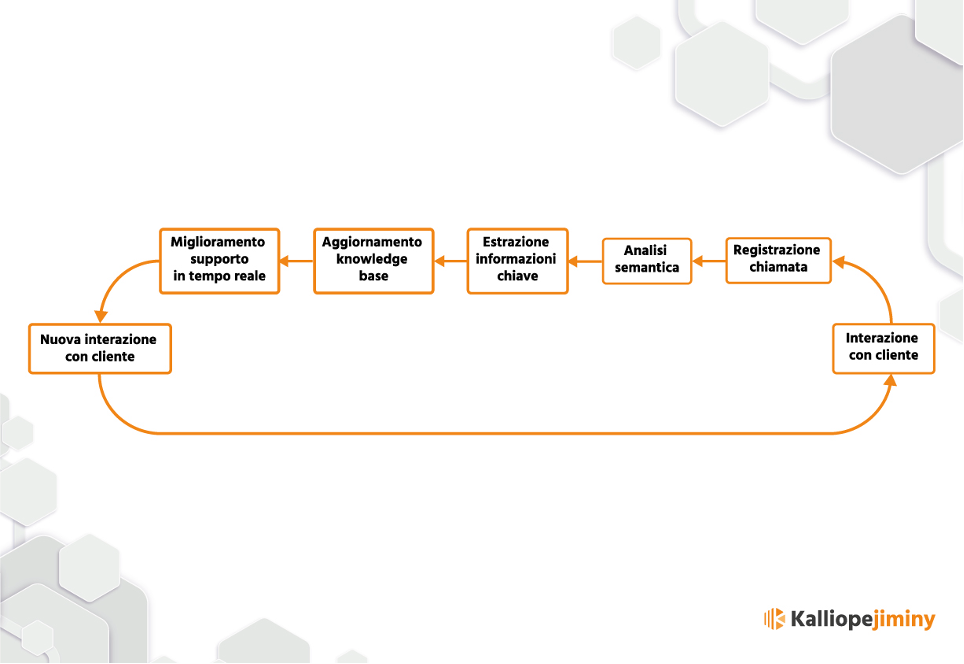 Interazione con cliente

Registrazione chiamata

Analisi semantica

Estrazione informazioni chiave

Aggiornamento knowledge base

Miglioramento supporto in tempo reale

Nuova interazione con cliente

Kalliopejiminy